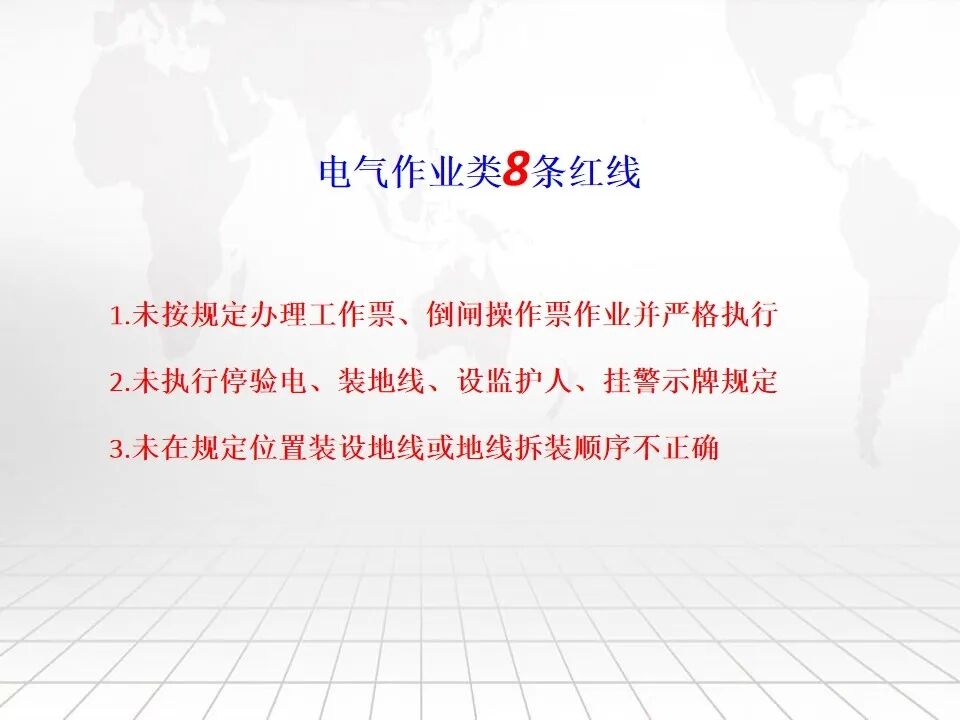 电气作业类8条红线

1.未按规定办理工作票、倒闸操作票作业并严格执行

2.未执行停验电、装地线、设监护人、挂警示牌规定

3.未在规定位置装设地线或地线拆装顺序不正确